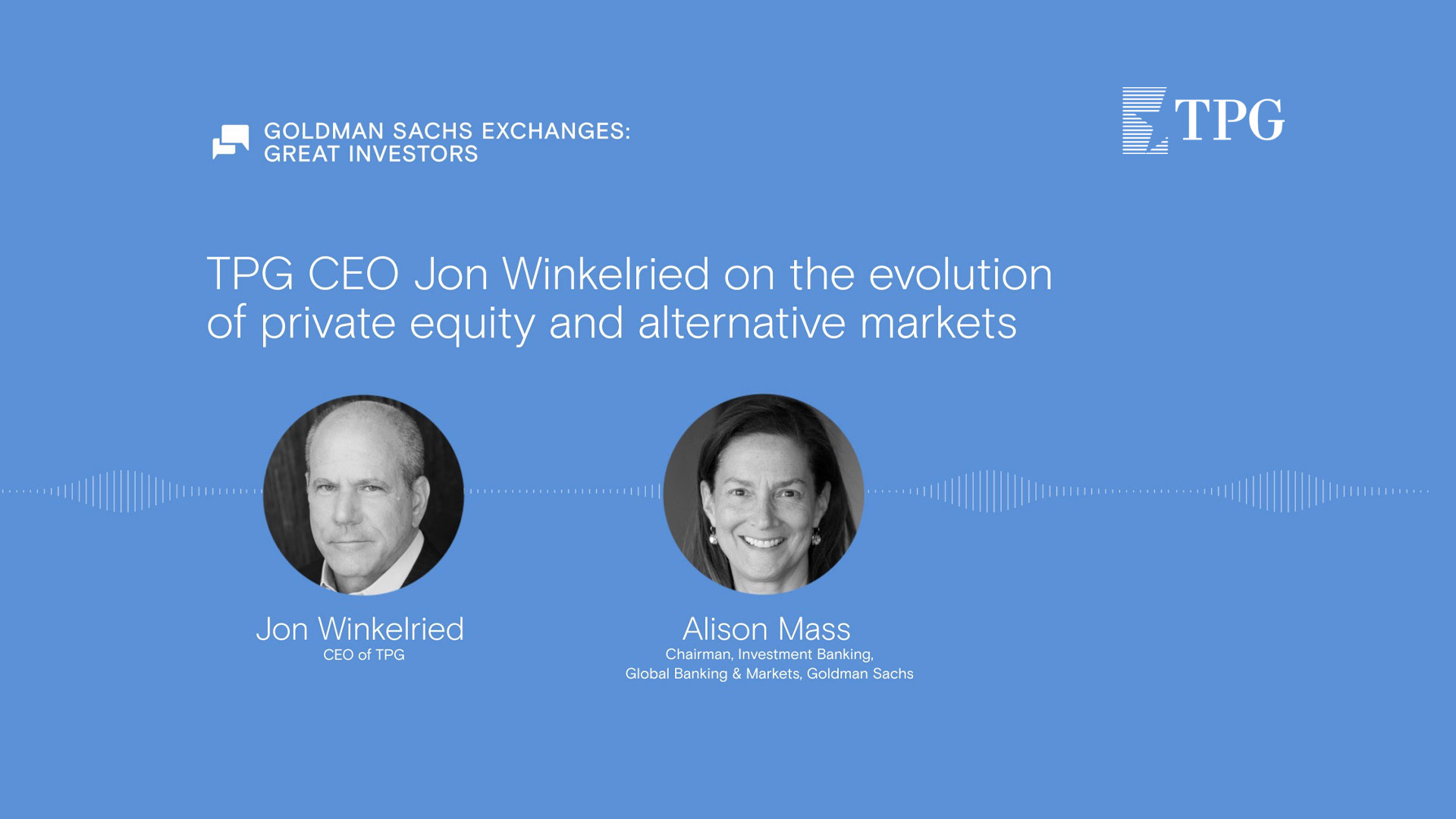 GOLDMAN SACHS EXCHANGES: GREAT INVESTORS

TPG

TPG CEO Jon Winkelried on the evolution of private equity and alternative markets

Jon Winkelried
CEO of TPG

Alison Mass
Chairman, Investment Banking, Global Banking & Markets, Goldman Sachs